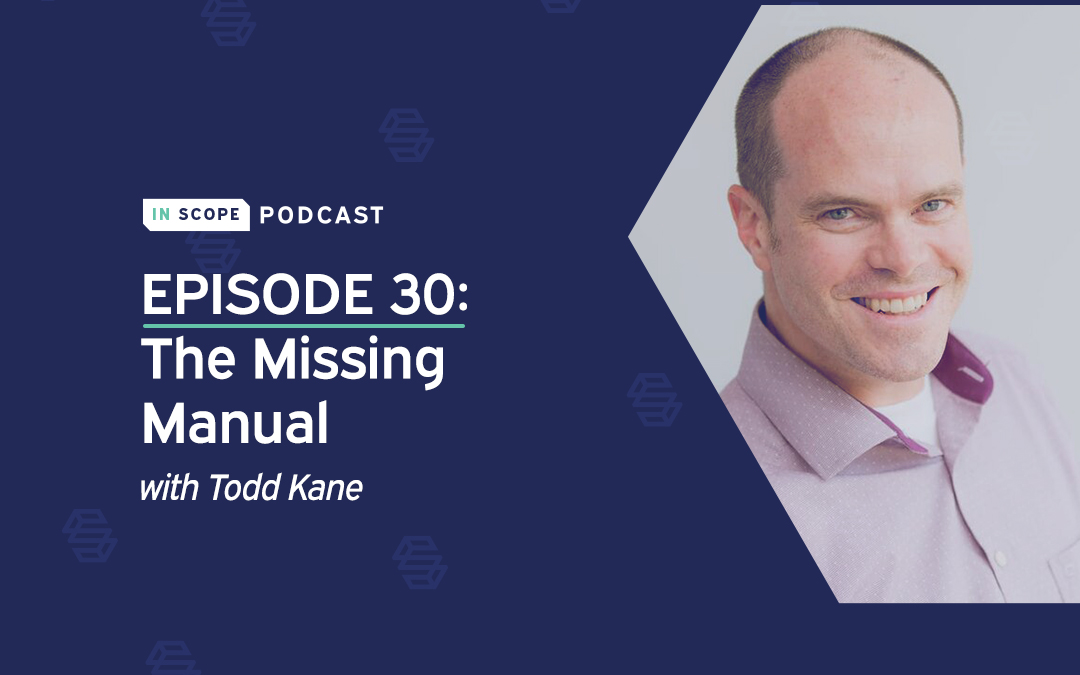 IN SCOPE PODCAST

EPISODE 30:
The Missing Manual

with Todd Kane